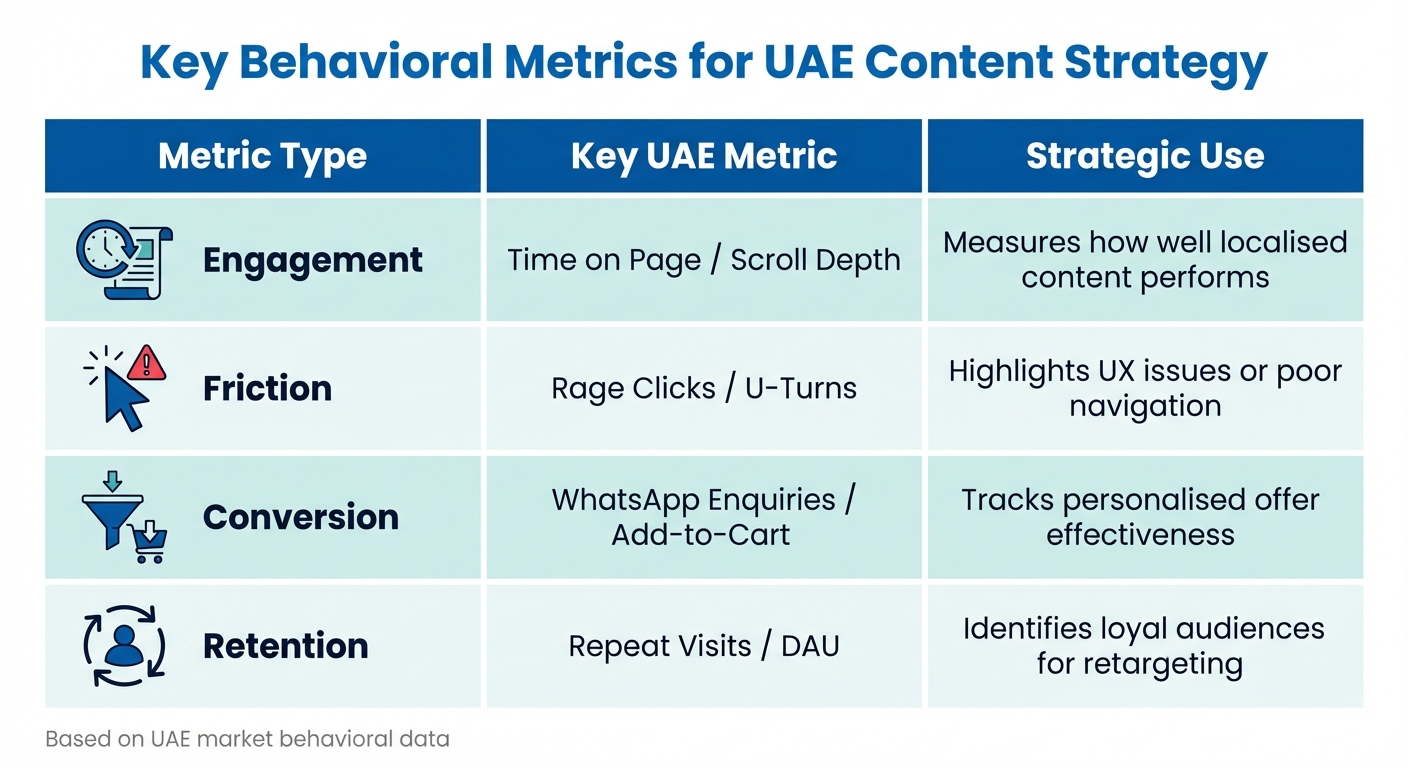 Key Behavioral Metrics for UAE Content Strategy

| Metric Type | Key UAE Metric | Strategic Use |
|---|---|---|
| Engagement | Time on Page / Scroll Depth | Measures how well localised content performs |
| Friction | Rage Clicks / U-Turns | Highlights UX issues or poor navigation |
| Conversion | WhatsApp Enquiries / Add-to-Cart | Tracks personalised offer effectiveness |
| Retention | Repeat Visits / DAU | Identifies loyal audiences for retargeting |

Based on UAE market behavioral data